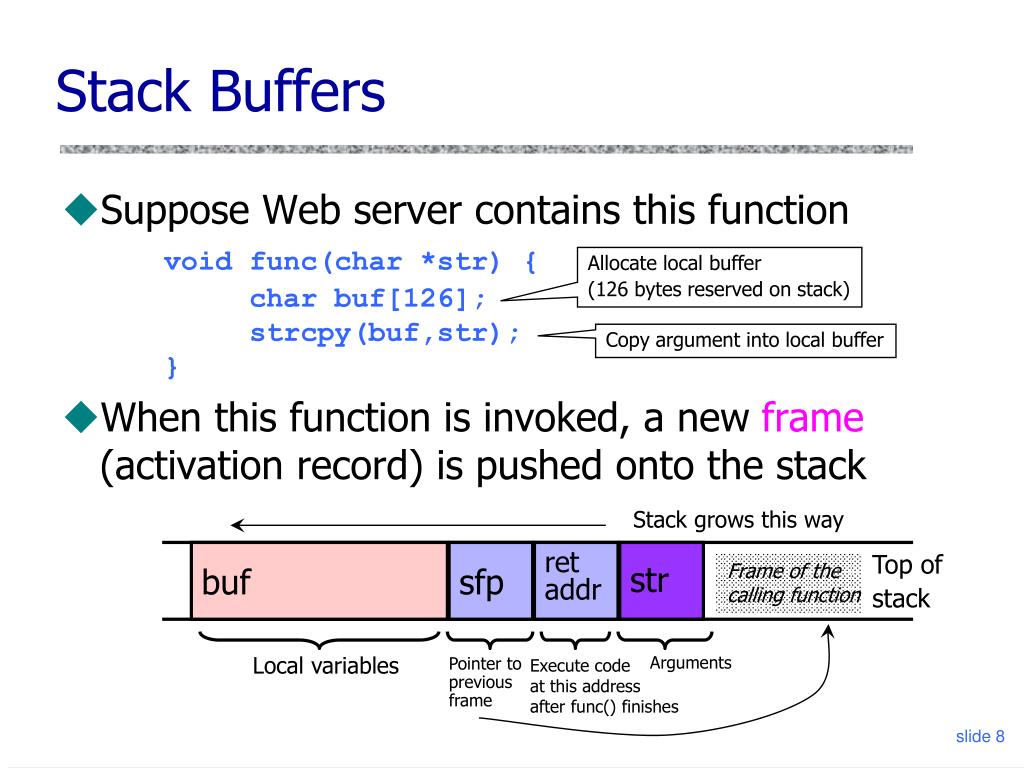 Stack Buffers

◆Suppose Web server contains this function

void func(char *str) {
    char buf[126];
    strcpy(buf,str);
}

Allocate local buffer (126 bytes reserved on stack)

Copy argument into local buffer

◆When this function is invoked, a new frame (activation record) is pushed onto the stack

Stack grows this way

buf

sfp

ret addr

str

Frame of the calling function

Top of stack

Local variables

Pointer to previous frame

Execute code at this address after func() finishes

Arguments

slide 8